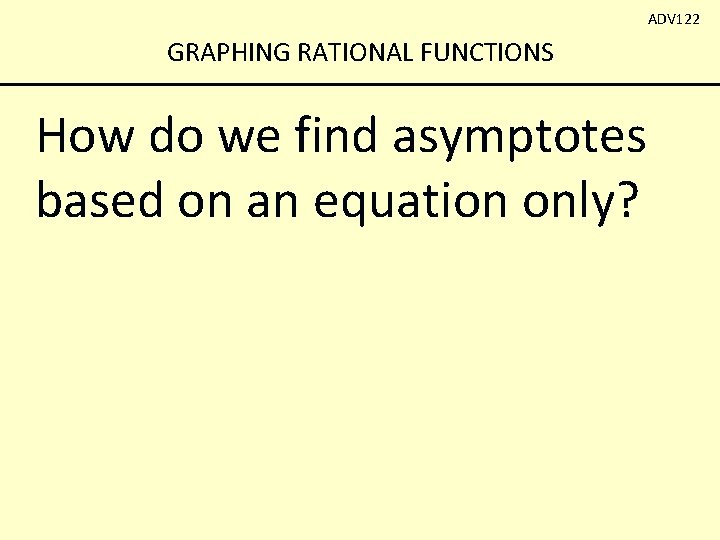 ADV122

GRAPHING RATIONAL FUNCTIONS

How do we find asymptotes based on an equation only?